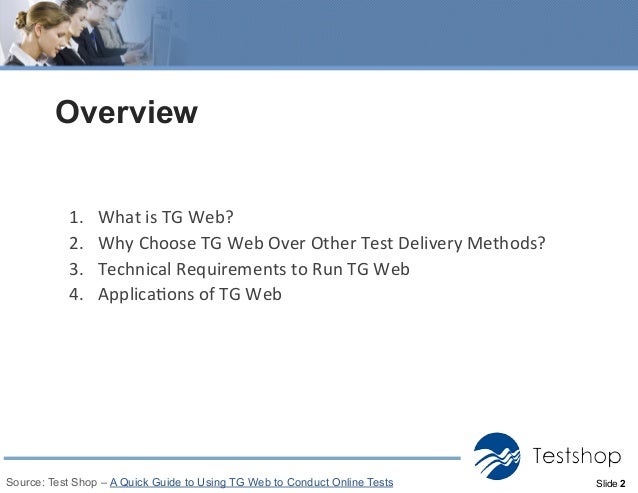 Overview

1. What is TG Web?
2. Why Choose TG Web Over Other Test Delivery Methods?
3. Technical Requirements to Run TG Web
4. Applications of TG Web

Testshop

Source: Test Shop – A Quick Guide to Using TG Web to Conduct Online Tests

Slide 2